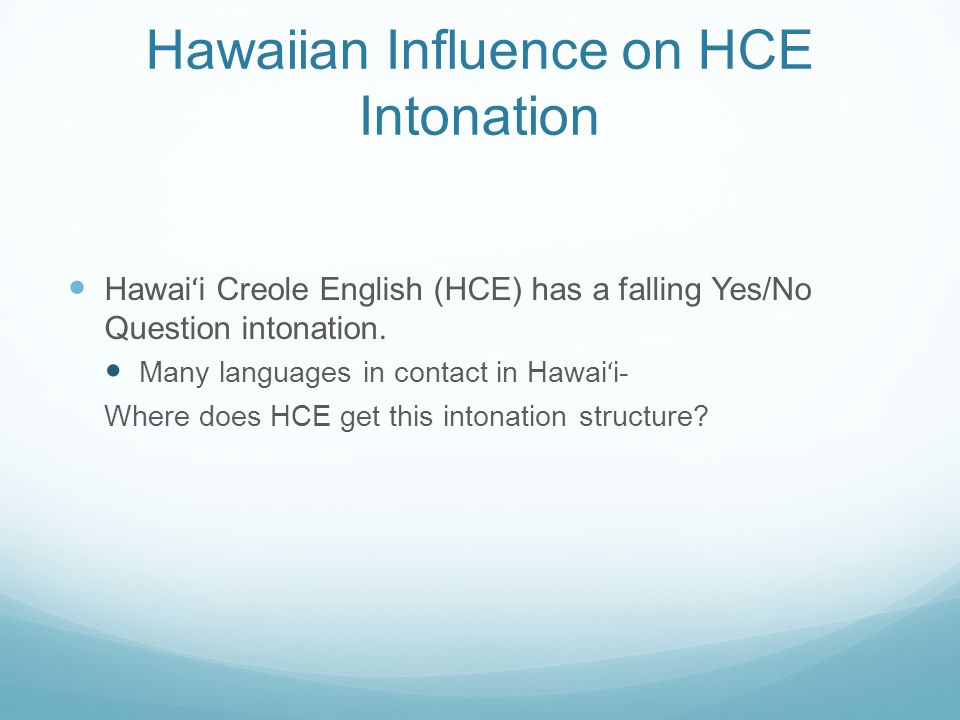 Hawaiian Influence on HCE Intonation

Hawai‘i Creole English (HCE) has a falling Yes/No Question intonation.

Many languages in contact in Hawai‘i-

Where does HCE get this intonation structure?